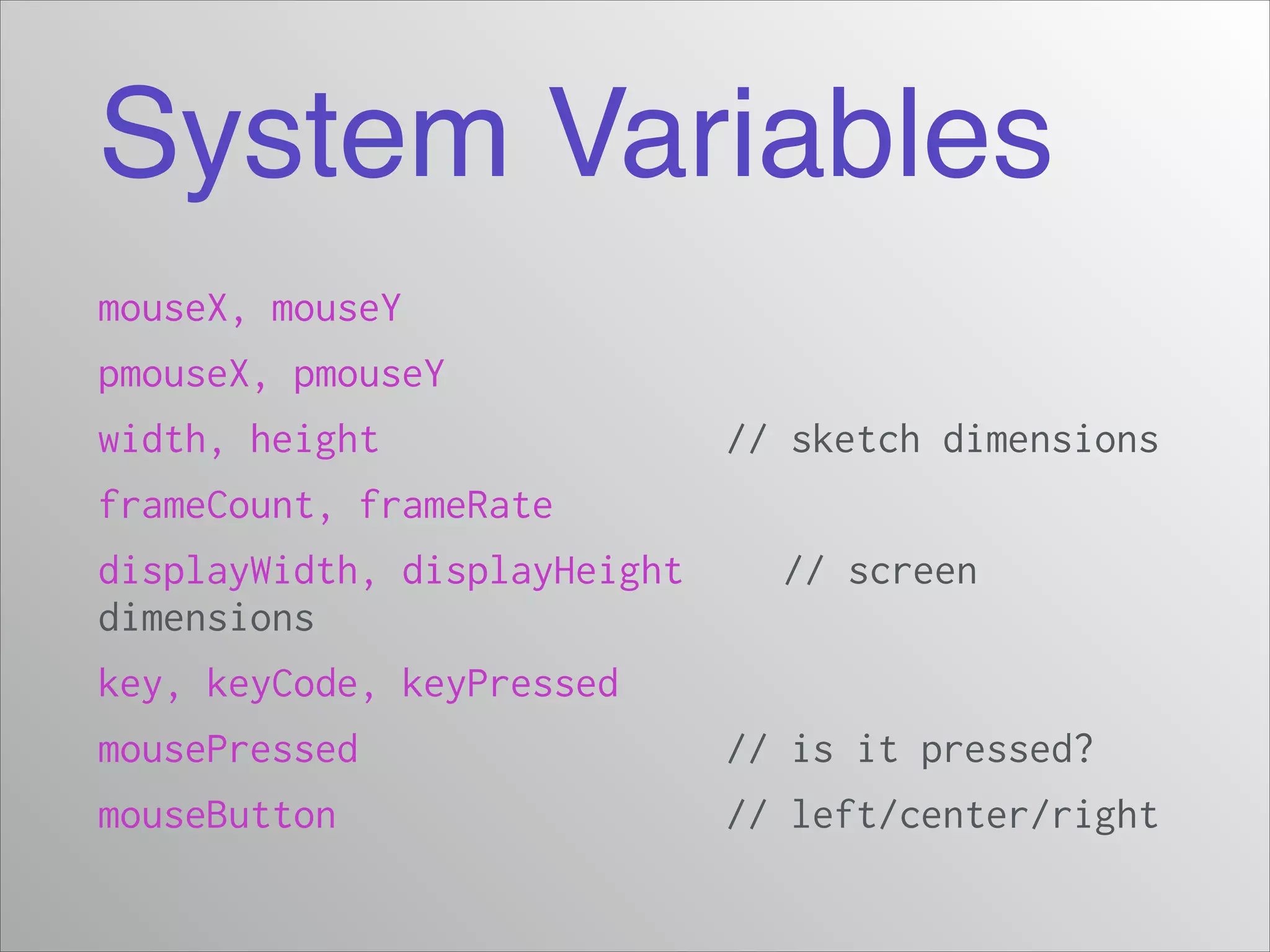 System Variables

mouseX, mouseY

pmouseX, pmouseY

width, height // sketch dimensions

frameCount, frameRate

displayWidth, displayHeight // screen dimensions

key, keyCode, keyPressed

mousePressed // is it pressed?

mouseButton // left/center/right